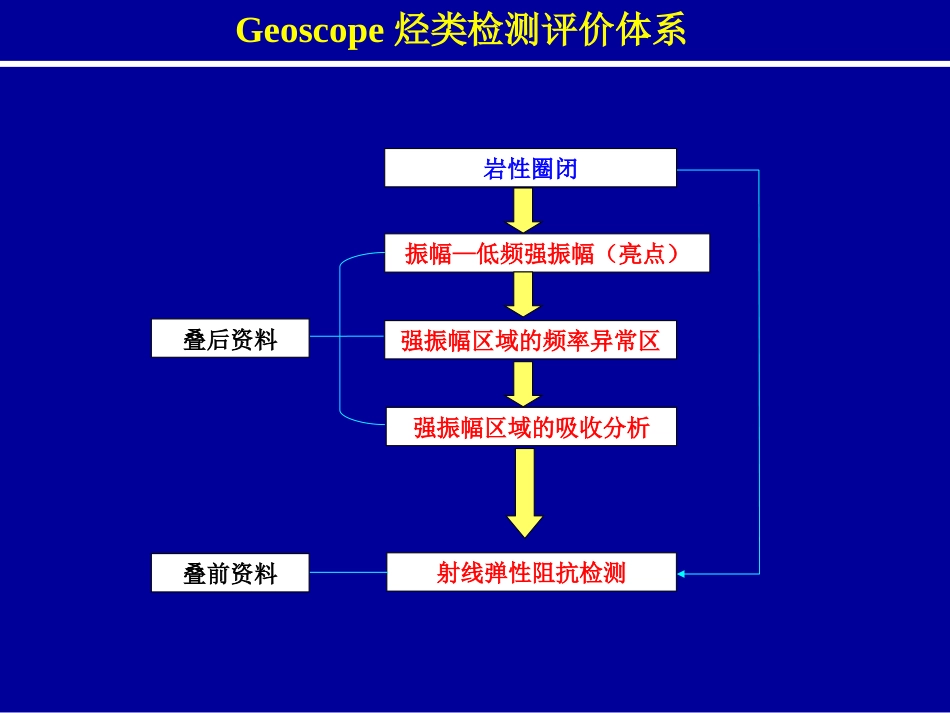 Geoscope 烃类检测评价体系

岩性圈闭

振幅—低频强振幅（亮点）

叠后资料

强振幅区域的频率异常区

强振幅区域的吸收分析

叠前资料

射线弹性阻抗检测